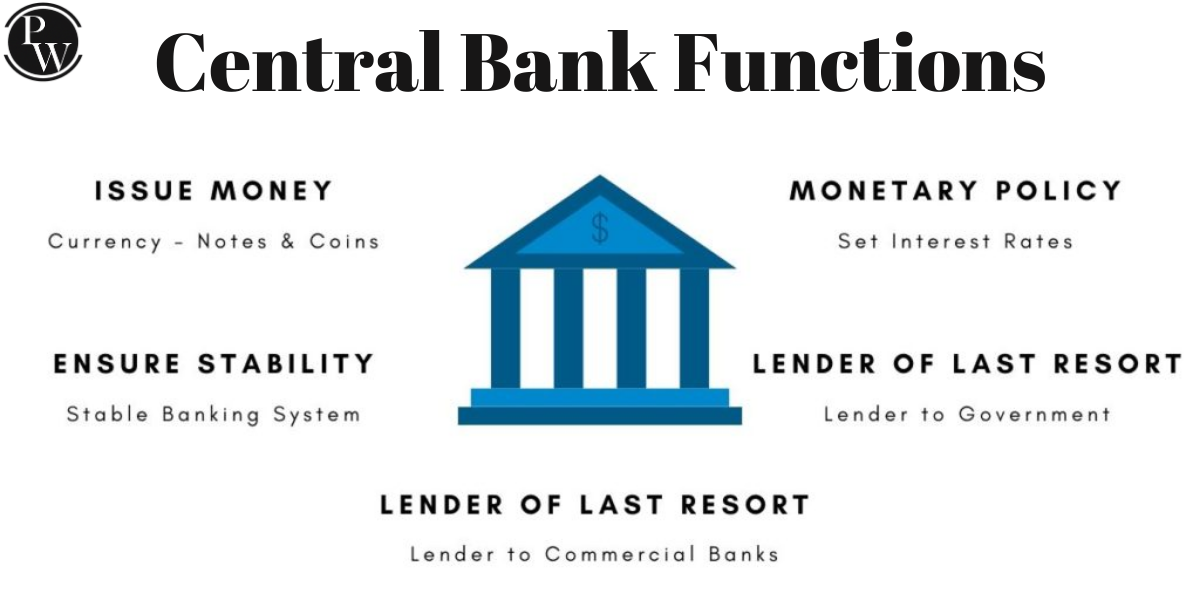 PW

Central Bank Functions

ISSUE MONEY
Currency - Notes & Coins

$

MONETARY POLICY
Set Interest Rates

ENSURE STABILITY
Stable Banking System

LENDER OF LAST RESORT
Lender to Government

LENDER OF LAST RESORT
Lender to Commercial Banks